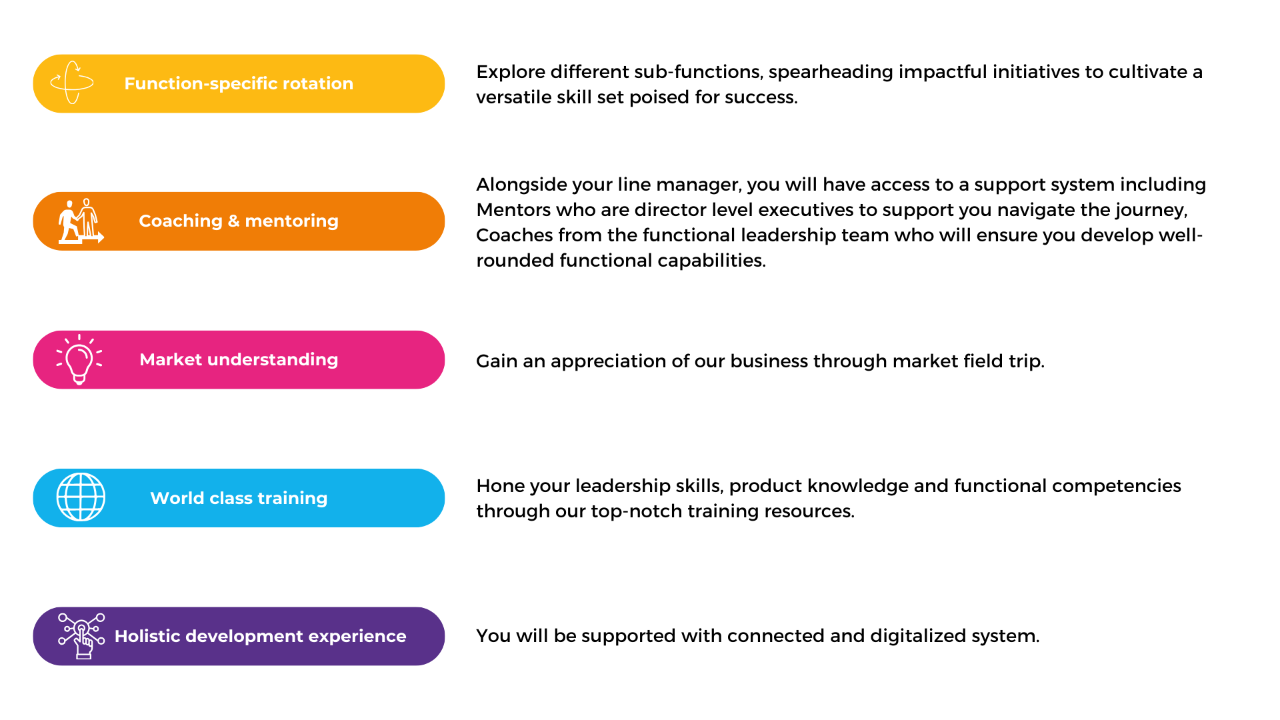 Function-specific rotation

Explore different sub-functions, spearheading impactful initiatives to cultivate a versatile skill set poised for success.

Coaching & mentoring

Alongside your line manager, you will have access to a support system including Mentors who are director level executives to support you navigate the journey, Coaches from the functional leadership team who will ensure you develop well-rounded functional capabilities.

Market understanding

Gain an appreciation of our business through market field trip.

World class training

Hone your leadership skills, product knowledge and functional competencies through our top-notch training resources.

Holistic development experience

You will be supported with connected and digitalized system.